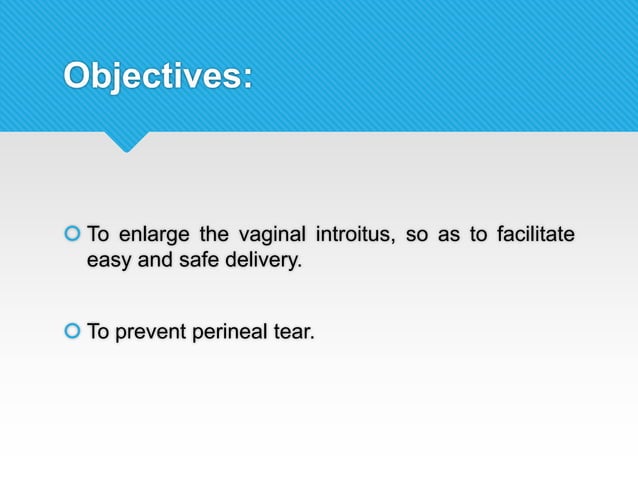 Objectives:

To enlarge the vaginal introitus, so as to facilitate easy and safe delivery.

To prevent perineal tear.